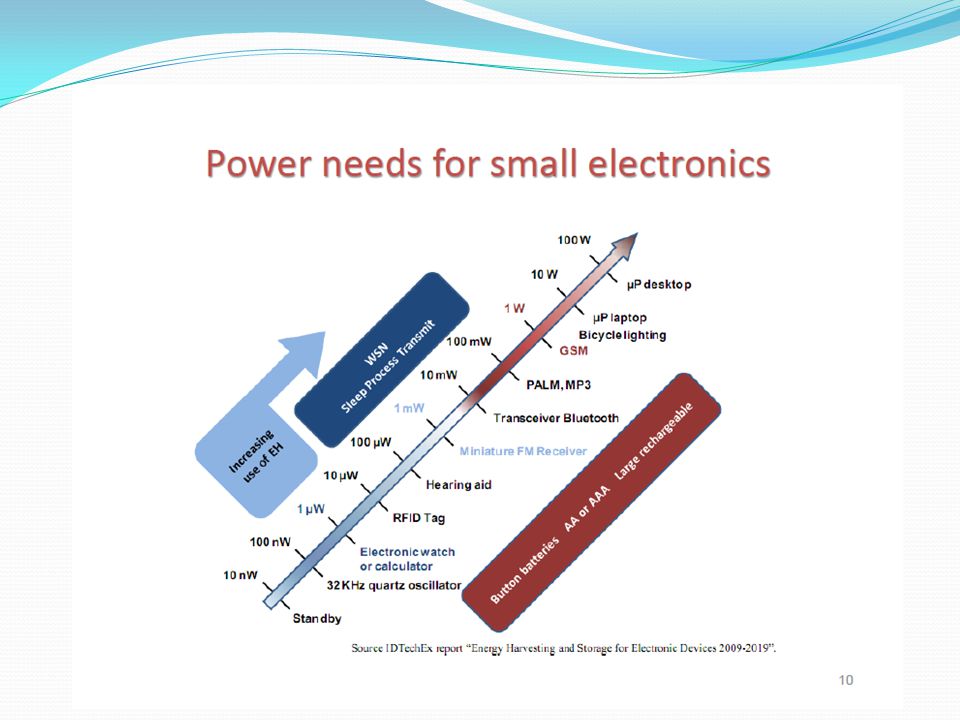 Power needs for small electronics

Increasing use of EH

WSN
Sleep Process Transmit

100 W
10 W
1 W
100 mW
10 mW
1 mW
100 µW
10 µW
1 µW
100 nW
10 nW

µP desktop
µP laptop
Bicycle lighting
GSM
PALM, MP3
Transceiver Bluetooth
Miniature FM Receiver
Hearing aid
RFID Tag
Electronic watch or calculator
32 KHz quartz oscillator
Standby

Button batteries AA or AAA Large rechargeable

Source IDTechEx report "Energy Harvesting and Storage for Electronic Devices 2009-2019".

10